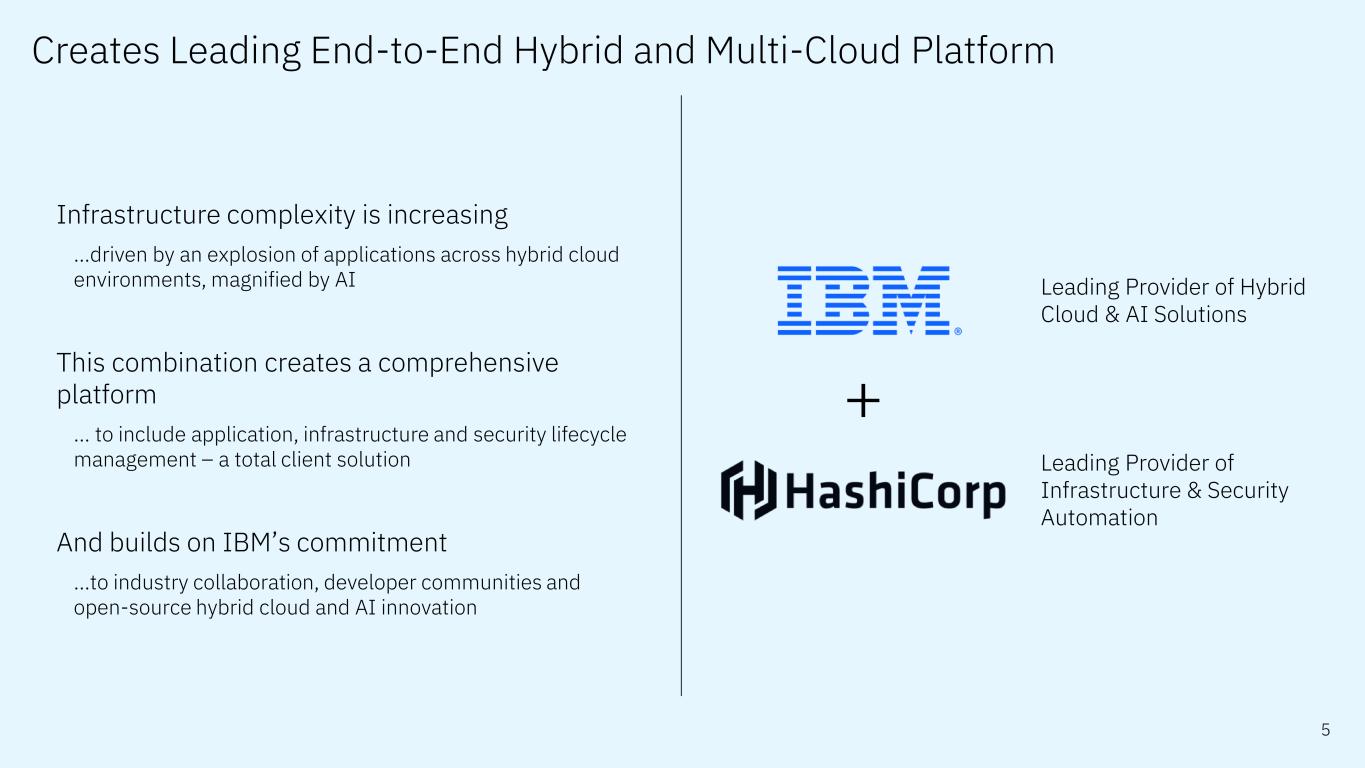 Creates Leading End-to-End Hybrid and Multi-Cloud Platform

Infrastructure complexity is increasing

...driven by an explosion of applications across hybrid cloud environments, magnified by AI

This combination creates a comprehensive platform

... to include application, infrastructure and security lifecycle management – a total client solution

And builds on IBM's commitment

...to industry collaboration, developer communities and open-source hybrid cloud and AI innovation

IBM®

Leading Provider of Hybrid Cloud & AI Solutions

+

HashiCorp

Leading Provider of Infrastructure & Security Automation

5